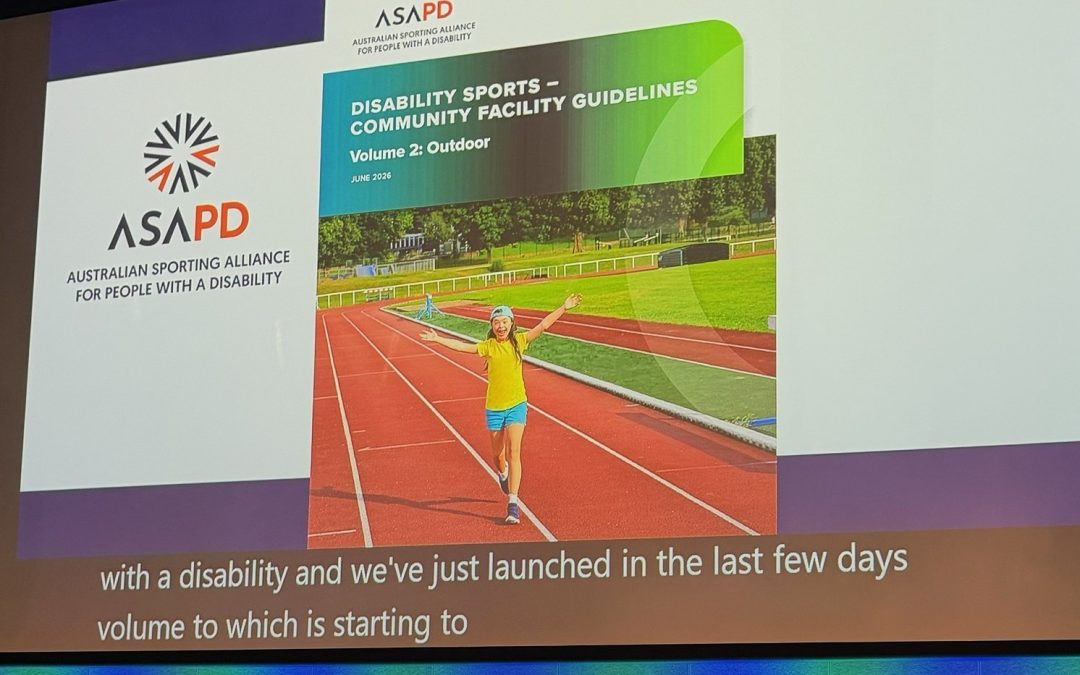 ASAPD
AUSTRALIAN SPORTING ALLIANCE
FOR PEOPLE WITH A DISABILITY

ASAPD
AUSTRALIAN SPORTING ALLIANCE
FOR PEOPLE WITH A DISABILITY

DISABILITY SPORTS – COMMUNITY FACILITY GUIDELINES
Volume 2: Outdoor
JUNE 2026

with a disability and we've just launched in the last few days
volume to which is starting to